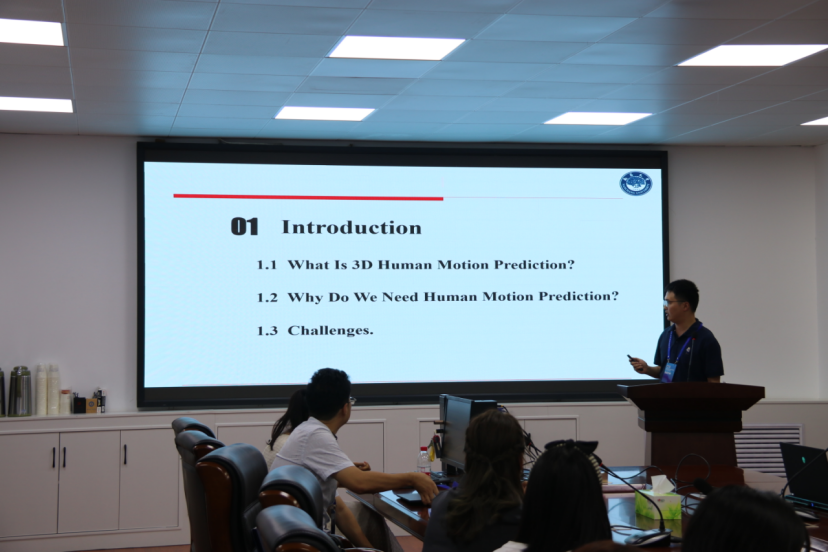 01 Introduction

1.1 What Is 3D Human Motion Prediction?

1.2 Why Do We Need Human Motion Prediction?

1.3 Challenges.